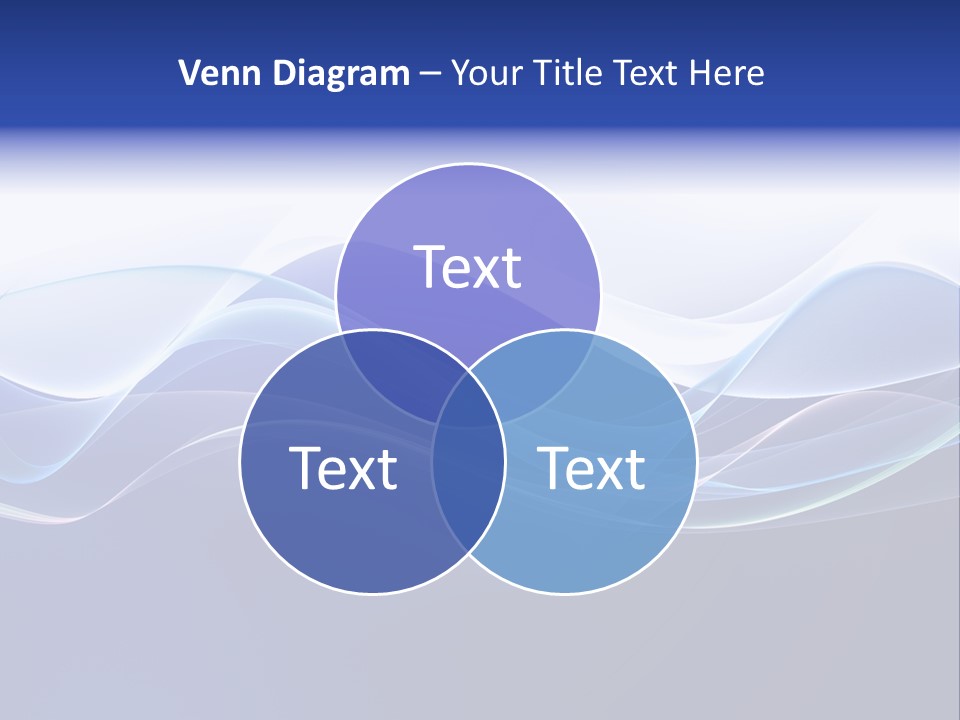 Venn Diagram – Your Title Text Here

Text

Text

Text